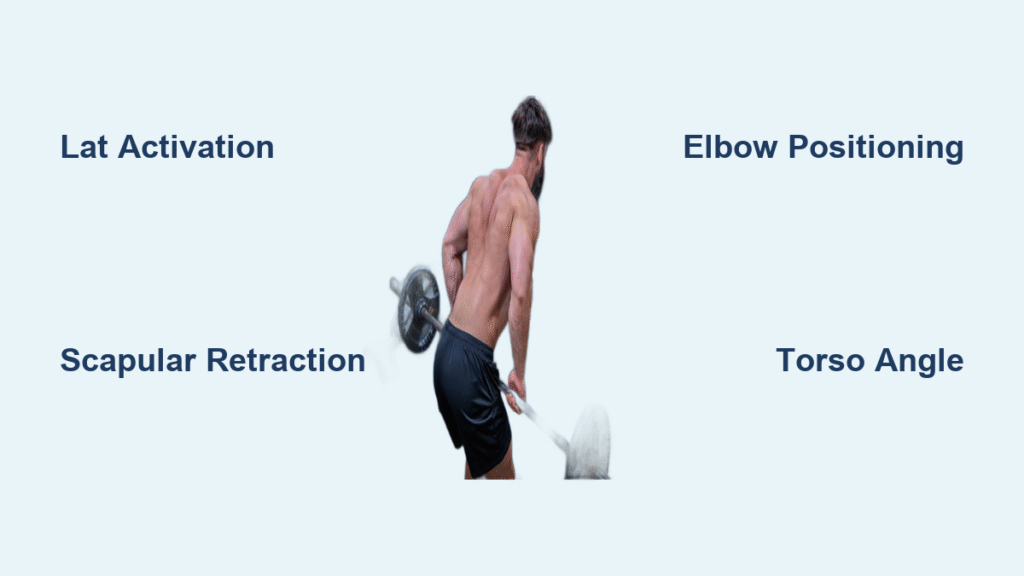 Lat Activation

Elbow Positioning

Scapular Retraction

Torso Angle